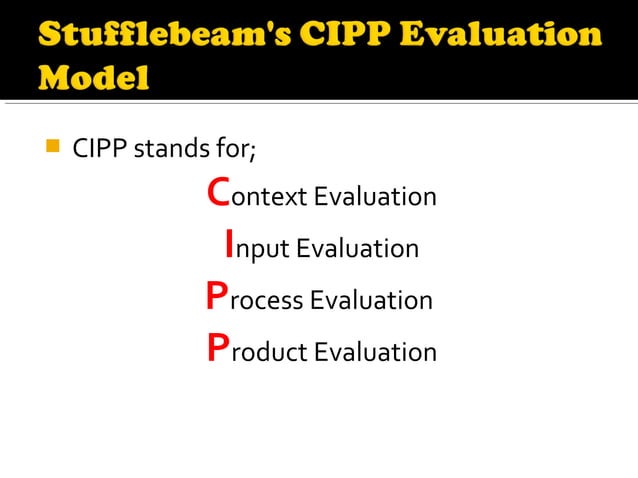 Stufflebeam's CIPP Evaluation Model

CIPP stands for;

Context Evaluation

Input Evaluation

Process Evaluation

Product Evaluation